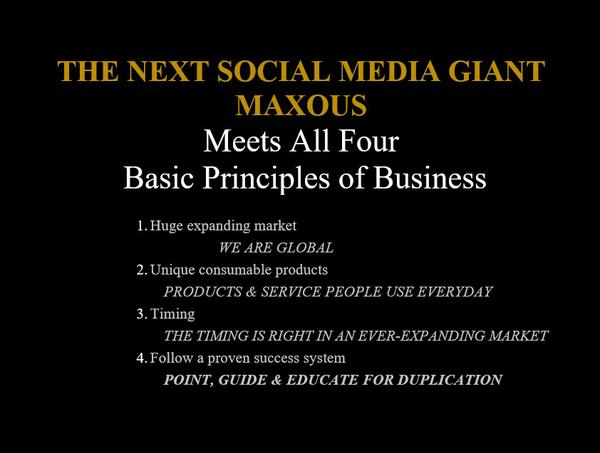 THE NEXT SOCIAL MEDIA GIANT
MAXOUS
Meets All Four
Basic Principles of Business

1. Huge expanding market
WE ARE GLOBAL
2. Unique consumable products
PRODUCTS & SERVICE PEOPLE USE EVERYDAY
3. Timing
THE TIMING IS RIGHT IN AN EVER-EXPANDING MARKET
4. Follow a proven success system
POINT, GUIDE & EDUCATE FOR DUPLICATION